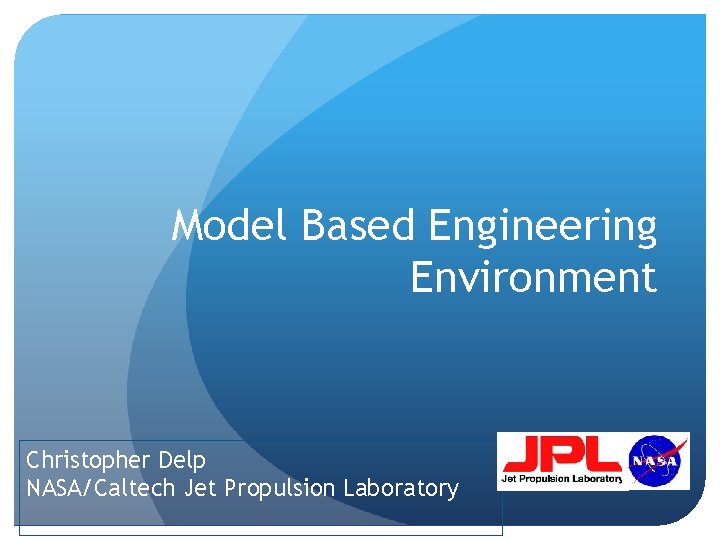 Model Based Engineering Environment

Christopher Delp
NASA/Caltech Jet Propulsion Laboratory

JPL
Jet Propulsion Laboratory
NASA